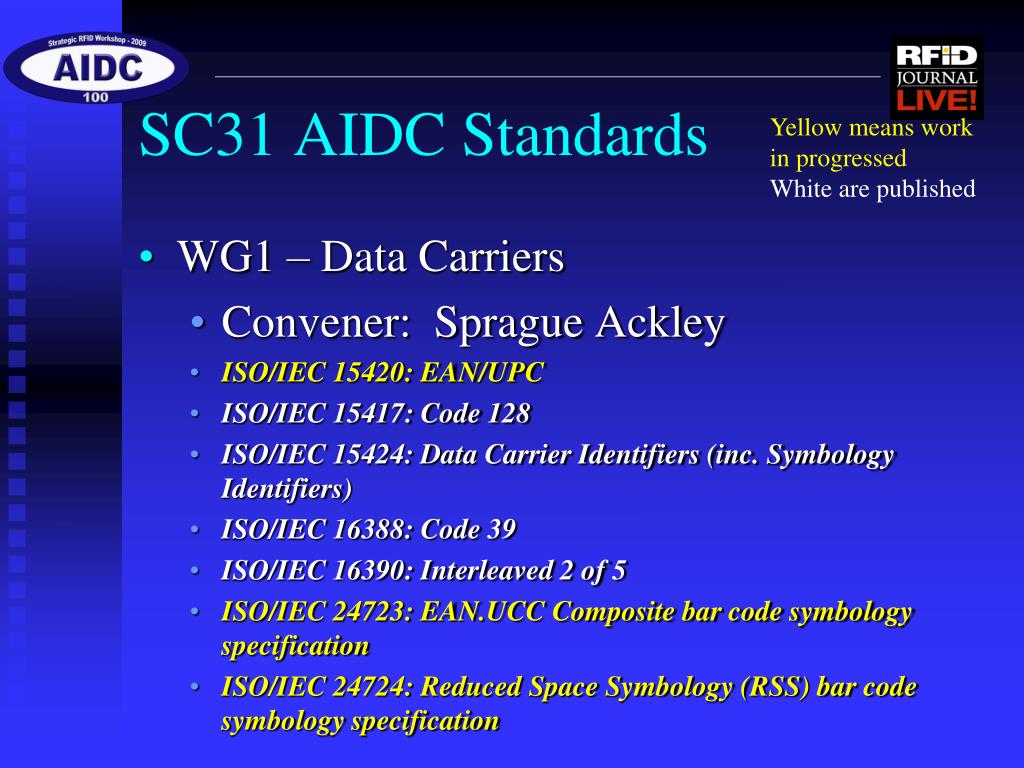 Strategic RFID Workshop - 2009
AIDC
100

RFID JOURNAL LIVE!

SC31 AIDC Standards

Yellow means work in progressed
White are published

• WG1 – Data Carriers
• Convener: Sprague Ackley
• ISO/IEC 15420: EAN/UPC
• ISO/IEC 15417: Code 128
• ISO/IEC 15424: Data Carrier Identifiers (inc. Symbology Identifiers)
• ISO/IEC 16388: Code 39
• ISO/IEC 16390: Interleaved 2 of 5
• ISO/IEC 24723: EAN.UCC Composite bar code symbology specification
• ISO/IEC 24724: Reduced Space Symbology (RSS) bar code symbology specification